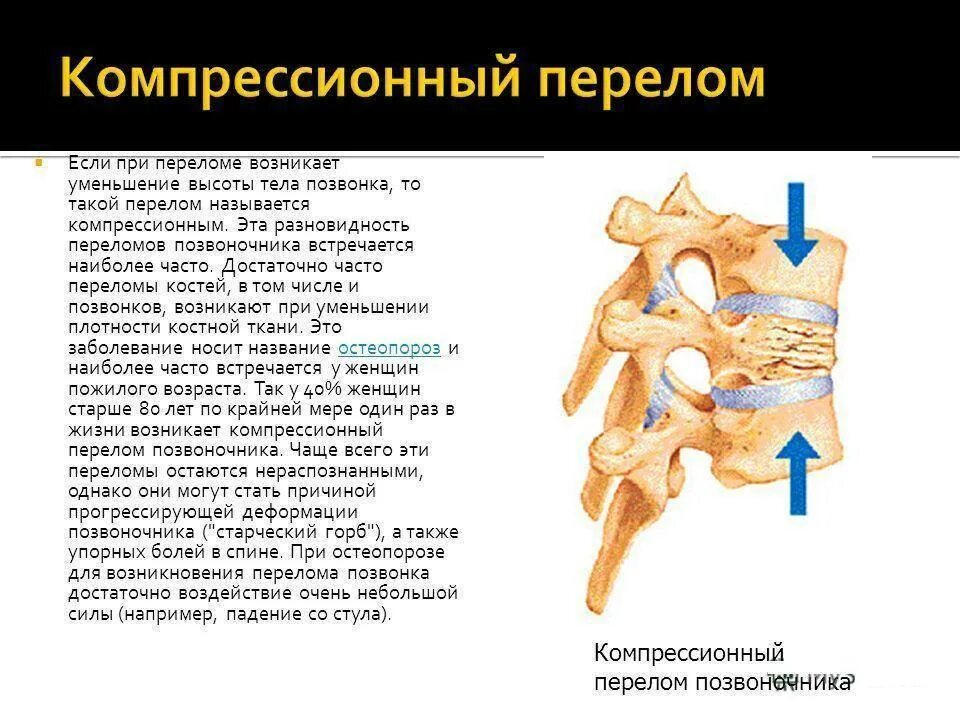 Компрессионный перелом

Если при переломе возникает уменьшение высоты тела позвонка, то такой перелом называется компрессионным. Эта разновидность переломов позвоночника встречается наиболее часто. Достаточно часто переломы костей, в том числе и позвонков, возникают при уменьшении плотности костной ткани. Это заболевание носит название остеопороз и наиболее часто встречается у женщин пожилого возраста. Так у 40% женщин старше 80 лет по крайней мере один раз в жизни возникает компрессионный перелом позвоночника. Чаще всего эти переломы остаются нераспознанными, однако они могут стать причиной прогрессирующей деформации позвоночника ("старческий горб"), а также упорных болей в спине. При остеопорозе для возникновения перелома позвонка достаточно воздействие очень небольшой силы (например, падение со стула).

Компрессионный перелом позвоночника